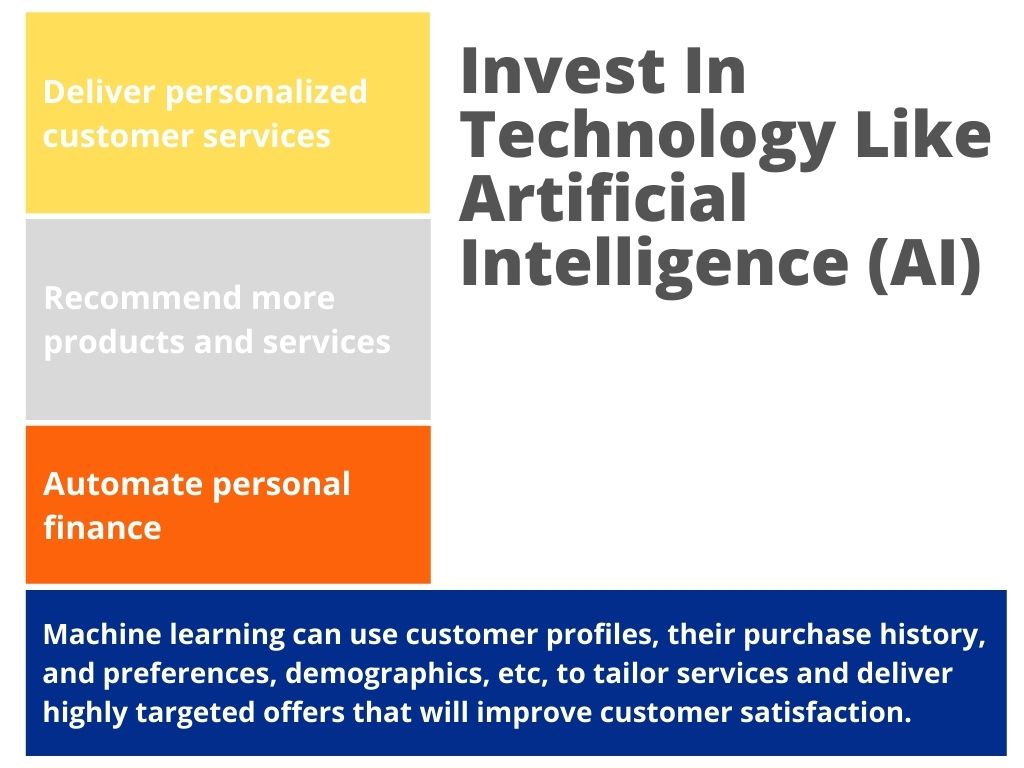 Invest In Technology Like Artificial Intelligence (AI)

Deliver personalized customer services

Recommend more products and services

Automate personal finance

Machine learning can use customer profiles, their purchase history, and preferences, demographics, etc, to tailor services and deliver highly targeted offers that will improve customer satisfaction.